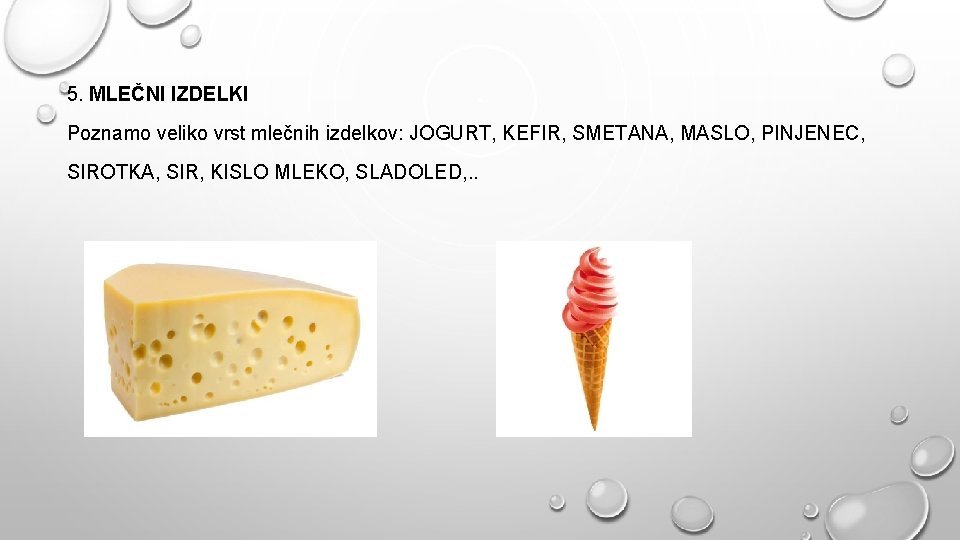 5. MLEČNI IZDELKI

Poznamo veliko vrst mlečnih izdelkov: JOGURT, KEFIR, SMETANA, MASLO, PINJENEC, SIROTKA, SIR, KISLO MLEKO, SLADOLED,..